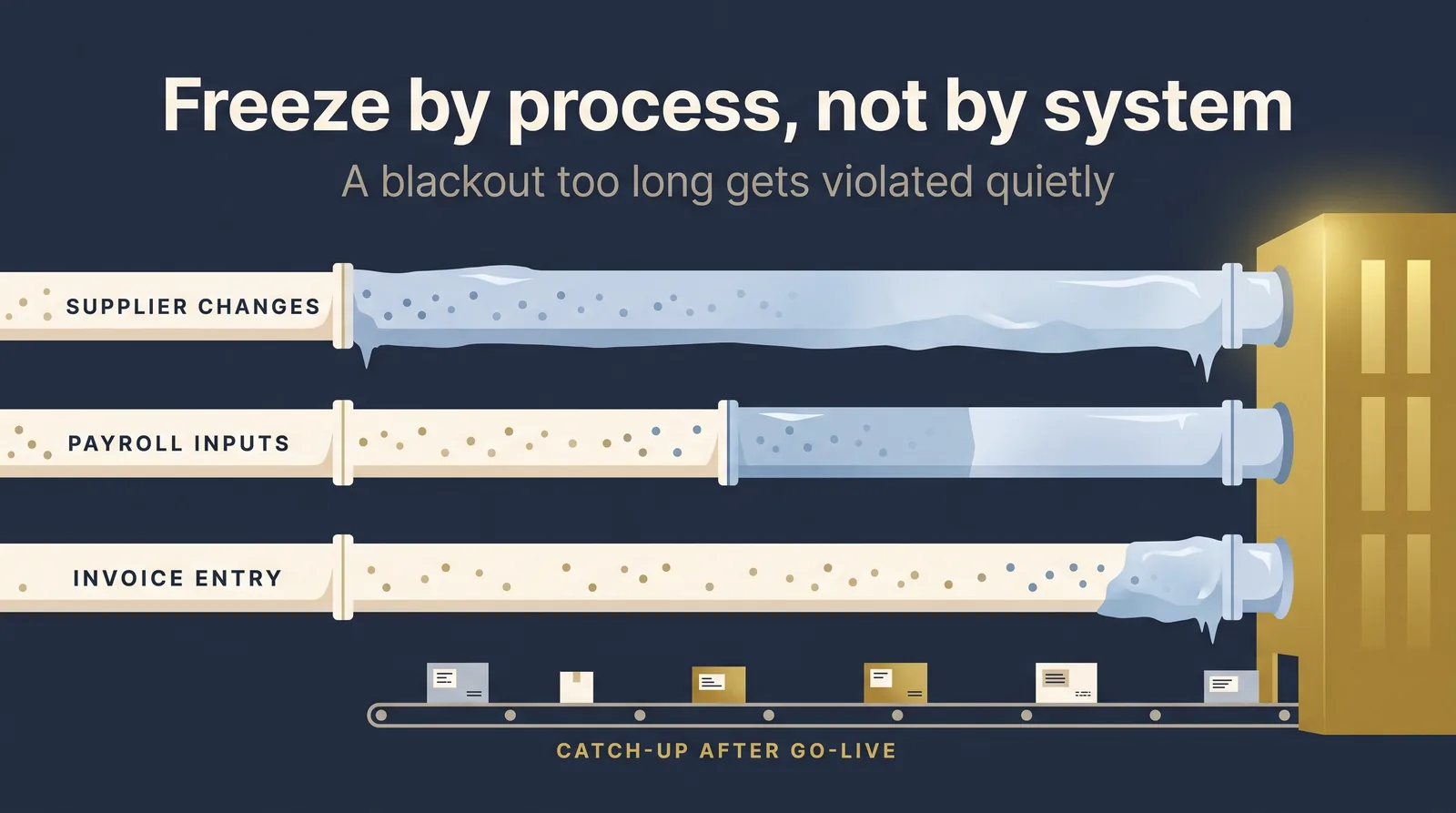 Freeze by process, not by system

A blackout too long gets violated quietly

SUPPLIER CHANGES

PAYROLL INPUTS

INVOICE ENTRY

CATCH-UP AFTER GO-LIVE